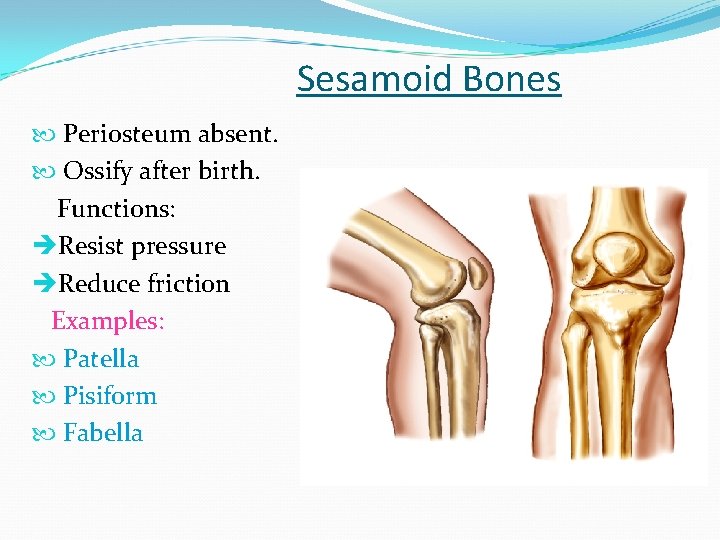 Sesamoid Bones

Periosteum absent.

Ossify after birth.

Functions:

➔Resist pressure

➔Reduce friction

Examples:

Patella

Pisiform

Fabella